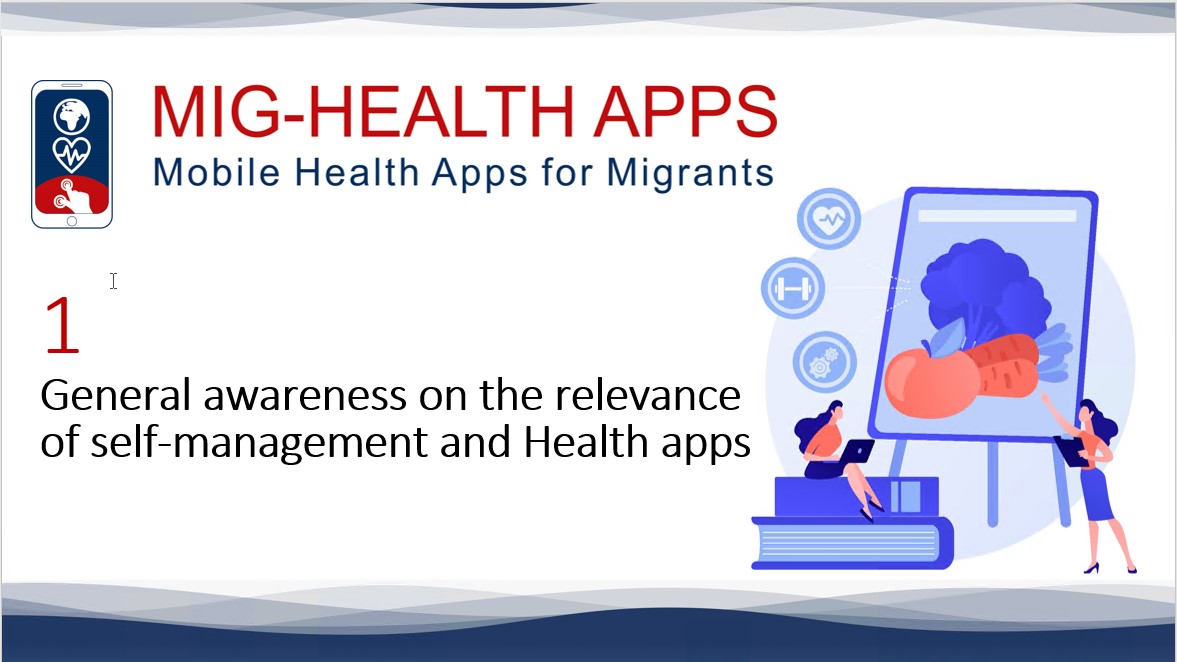 MIG-HEALTH APPS
Mobile Health Apps for Migrants

1
General awareness on the relevance of self-management and Health apps